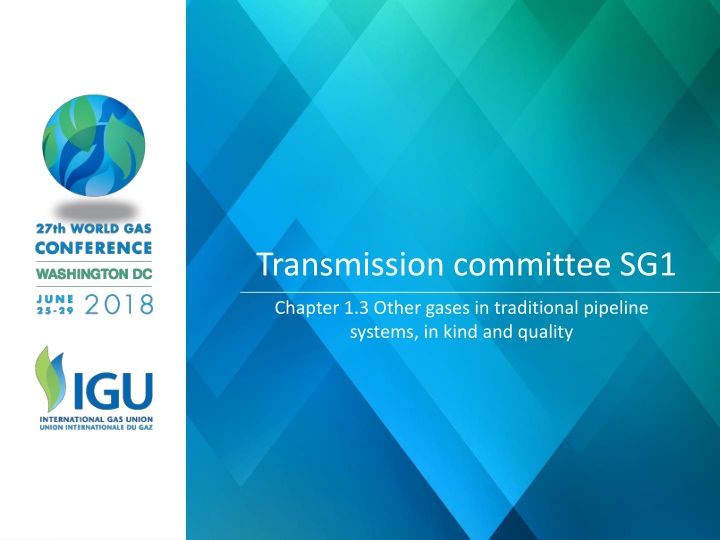 27th WORLD GAS
CONFERENCE
WASHINGTON DC
JUNE 25-29 2018

IGU
INTERNATIONAL GAS UNION
UNION INTERNATIONALE DU GAZ

Transmission committee SG1

Chapter 1.3 Other gases in traditional pipeline systems, in kind and quality